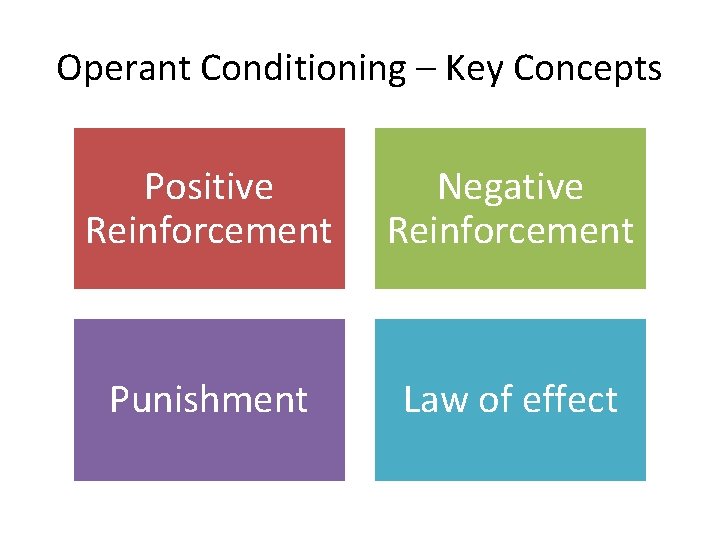 Operant Conditioning – Key Concepts

Positive Reinforcement

Negative Reinforcement

Punishment

Law of effect